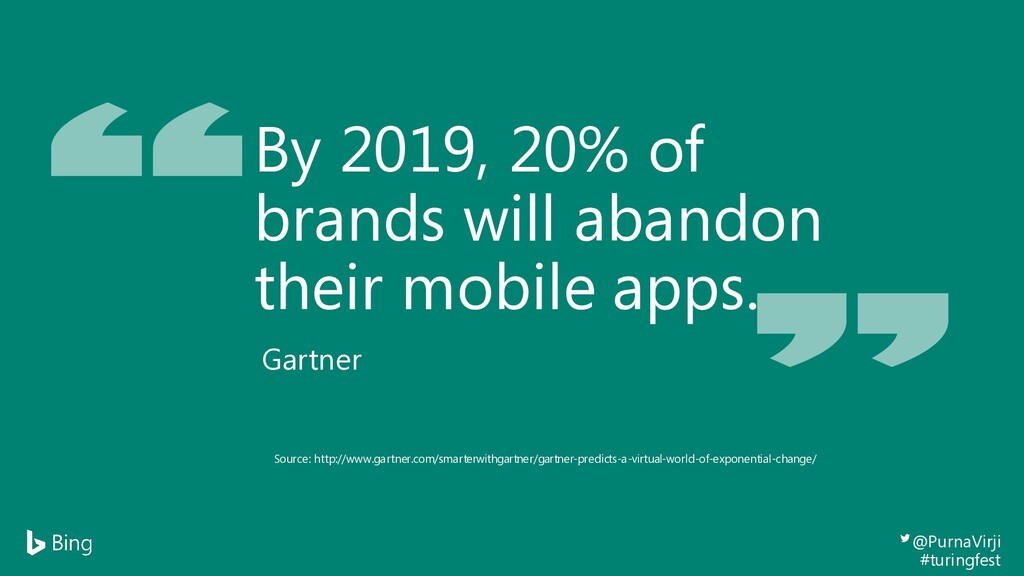 “By 2019, 20% of brands will abandon their mobile apps.”

Gartner

Source: http://www.gartner.com/smarterwithgartner/gartner-predicts-a-virtual-world-of-exponential-change/

Bing

@PurnaVirji
#turingfest